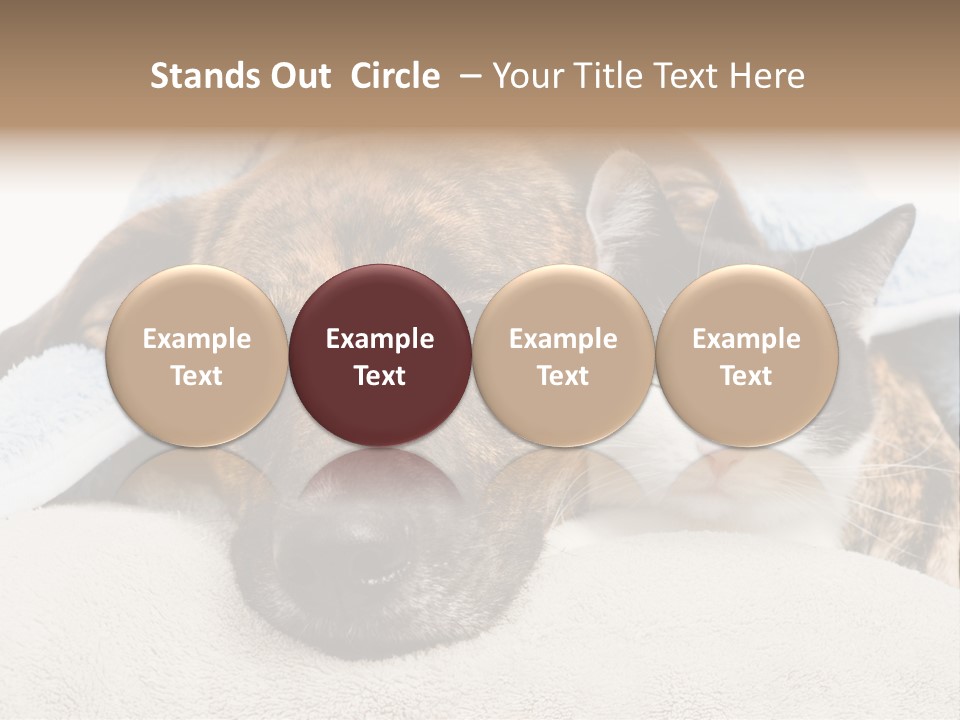 Stands Out Circle – Your Title Text Here

Example Text

Example Text

Example Text

Example Text